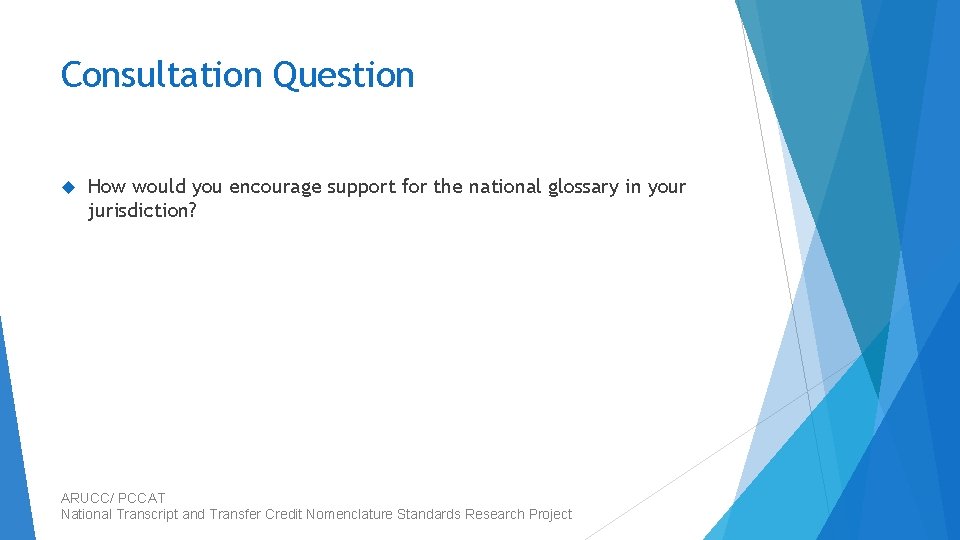 Consultation Question

How would you encourage support for the national glossary in your jurisdiction?

ARUCC/ PCCAT
National Transcript and Transfer Credit Nomenclature Standards Research Project